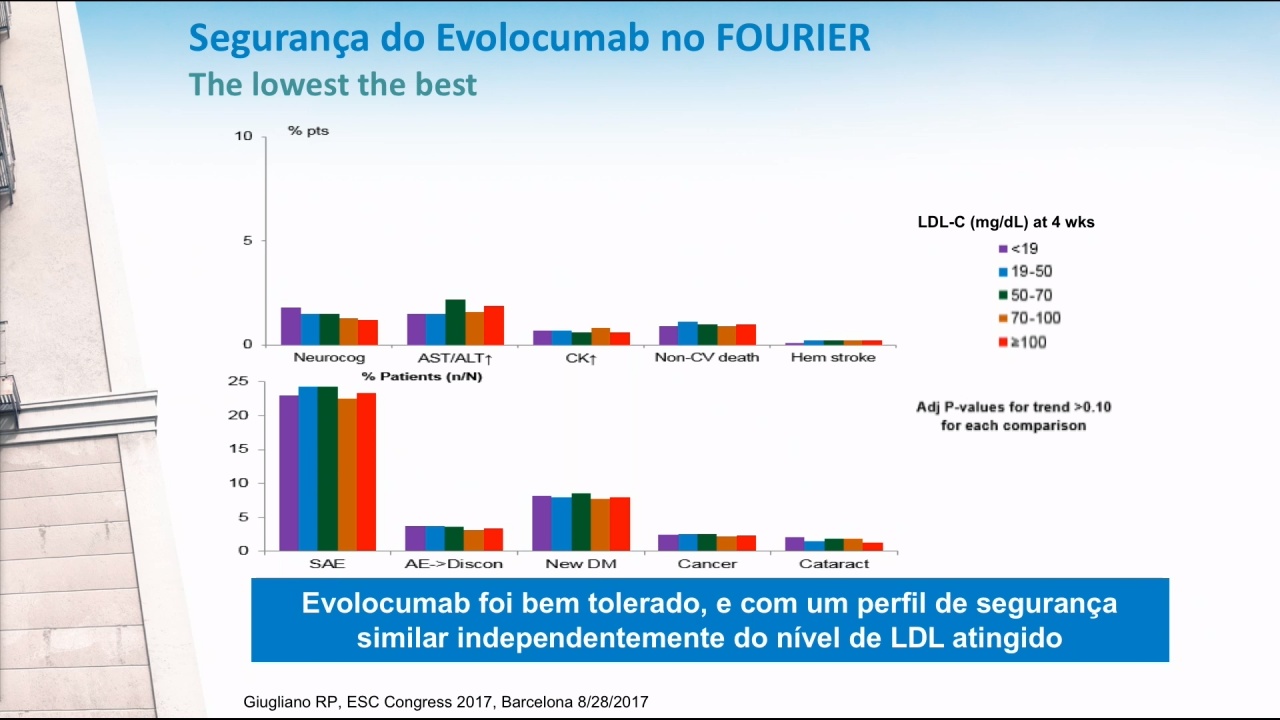 Segurança do Evolocumab no FOURIER
The lowest the best

% pts
10
5
0
Neurocog AST/ALT↑ CK↑ Non-CV death Hem stroke

LDL-C (mg/dL) at 4 wks
<19
19-50
50-70
70-100
≥100

% Patients (n/N)
25
20
15
10
5
0
SAE AE->Discon New DM Cancer Cataract

Adj P-values for trend >0.10 for each comparison

Evolocumab foi bem tolerado, e com um perfil de segurança similar independentemente do nível de LDL atingido

Giugliano RP, ESC Congress 2017, Barcelona 8/28/2017